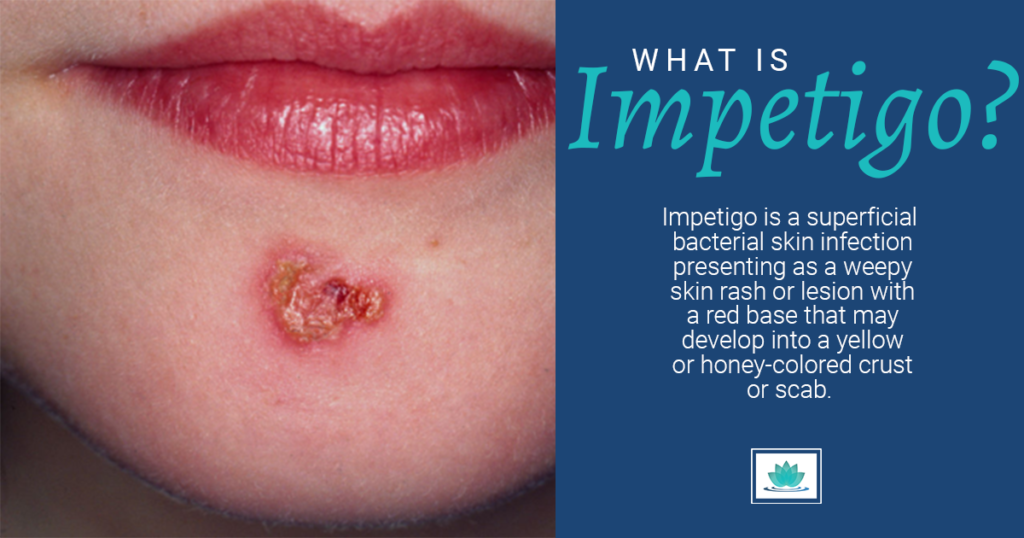 WHAT IS
Impetigo?

Impetigo is a superficial bacterial skin infection presenting as a weepy skin rash or lesion with a red base that may develop into a yellow or honey-colored crust or scab.